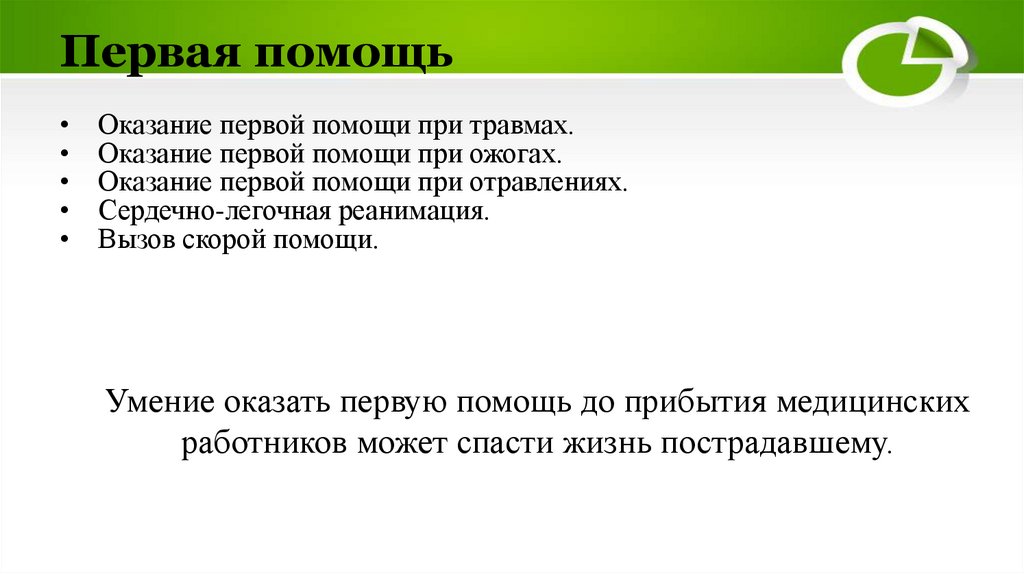 Первая помощь

• Оказание первой помощи при травмах.
• Оказание первой помощи при ожогах.
• Оказание первой помощи при отравлениях.
• Сердечно-легочная реанимация.
• Вызов скорой помощи.

Умение оказать первую помощь до прибытия медицинских работников может спасти жизнь пострадавшему.